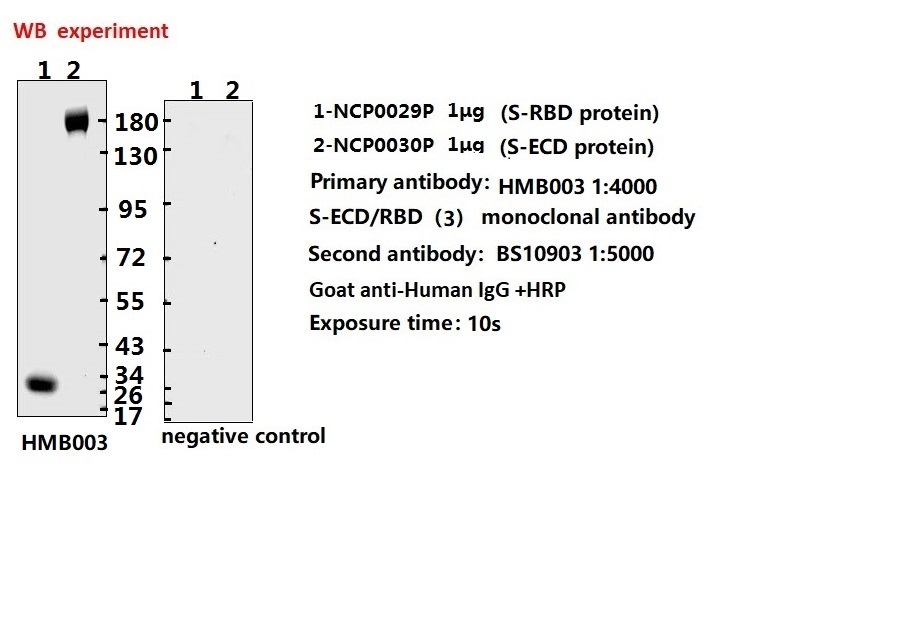 WB experiment

1 2

180
130
95
72
55
43
34
26
17

HMB003

1 2

negative control

1-NCP0029P 1μg (S-RBD protein)

2-NCP0030P 1μg (S-ECD protein)

Primary antibody: HMB003 1:4000

S-ECD/RBD (3) monoclonal antibody

Second antibody: BS10903 1:5000

Goat anti-Human IgG +HRP

Exposure time: 10s